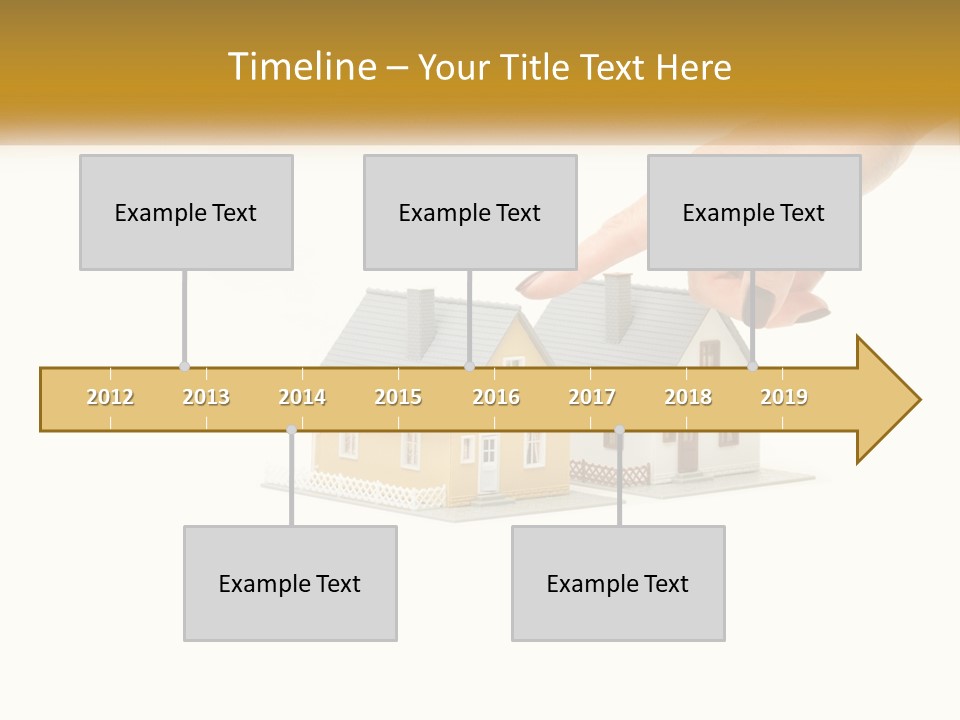 Timeline – Your Title Text Here

Example Text

Example Text

Example Text

2012 2013 2014 2015 2016 2017 2018 2019

Example Text

Example Text